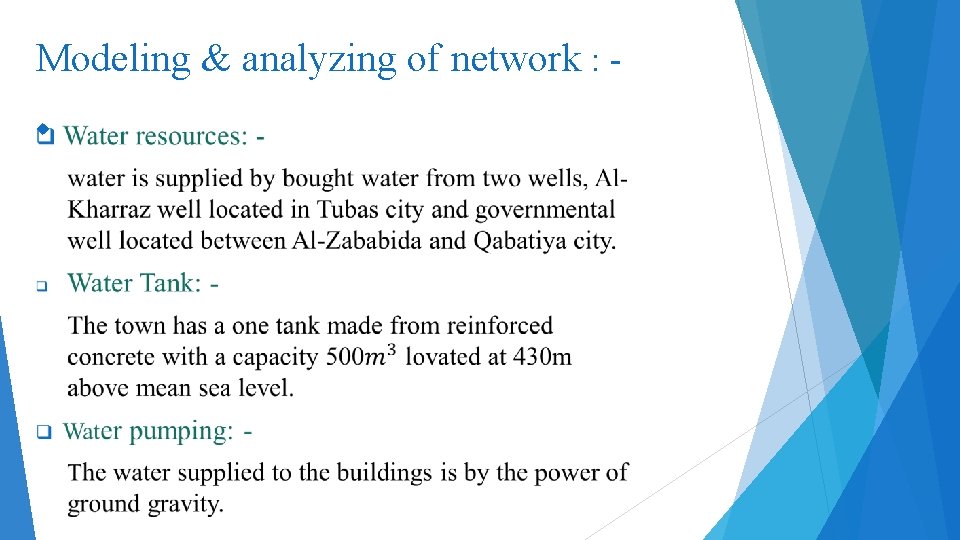 Modeling & analyzing of network : -

Water resources: -

water is supplied by bought water from two wells, Al-Kharraz well located in Tubas city and governmental well located between Al-Zababida and Qabatiya city.

Water Tank: -

The town has a one tank made from reinforced concrete with a capacity $500m^3$ lovated at 430m above mean sea level.

Water pumping: -

The water supplied to the buildings is by the power of ground gravity.